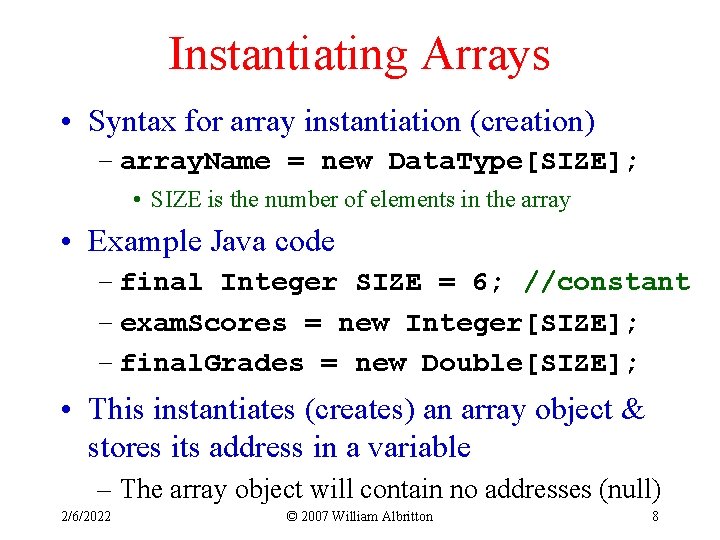 Instantiating Arrays

• Syntax for array instantiation (creation)
– arrayName = new DataType[SIZE];
• SIZE is the number of elements in the array

• Example Java code
– final Integer SIZE = 6; //constant
– examScores = new Integer[SIZE];
– finalGrades = new Double[SIZE];

• This instantiates (creates) an array object & stores its address in a variable
– The array object will contain no addresses (null)

2/6/2022 © 2007 William Albritton 8